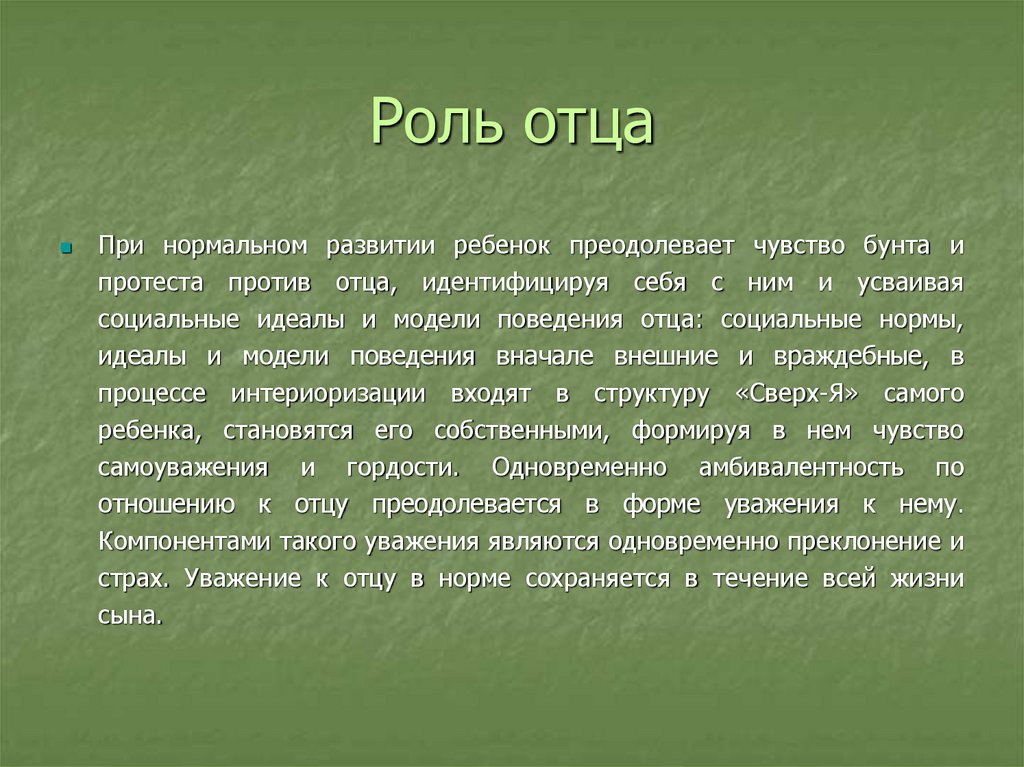 Роль отца

При нормальном развитии ребенок преодолевает чувство бунта и протеста против отца, идентифицируя себя с ним и усваивая социальные идеалы и модели поведения отца: социальные нормы, идеалы и модели поведения вначале внешние и враждебные, в процессе интериоризации входят в структуру «Сверх-Я» самого ребенка, становятся его собственными, формируя в нем чувство самоуважения и гордости. Одновременно амбивалентность по отношению к отцу преодолевается в форме уважения к нему. Компонентами такого уважения являются одновременно преклонение и страх. Уважение к отцу в норме сохраняется в течение всей жизни сына.